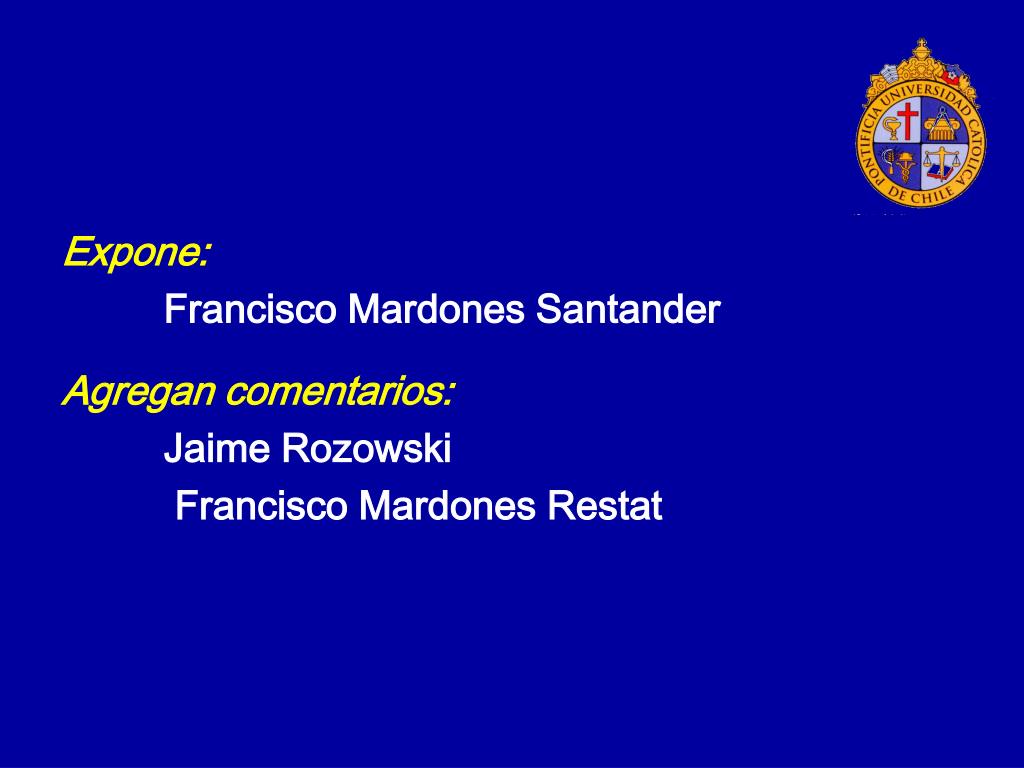 PONTIFICIA UNIVERSIDAD CATOLICA DE CHILE

Expone:

Francisco Mardones Santander

Agregan comentarios:

Jaime Rozowski

Francisco Mardones Restat